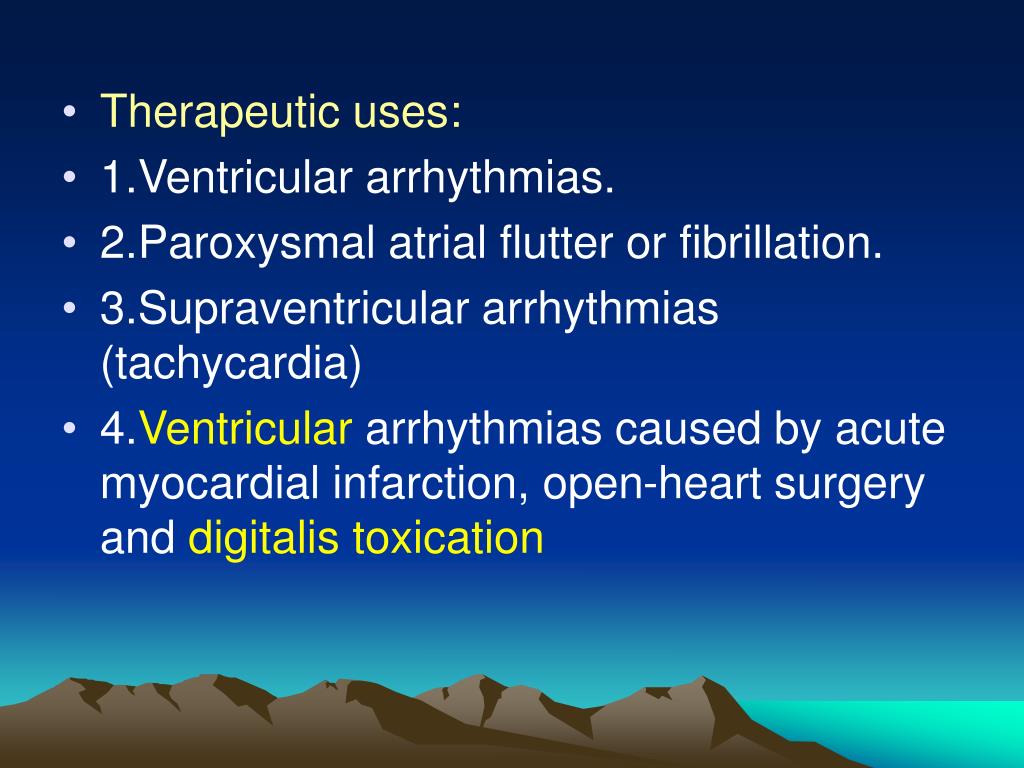 • Therapeutic uses:
• 1.Ventricular arrhythmias.
• 2.Paroxysmal atrial flutter or fibrillation.
• 3.Supraventricular arrhythmias (tachycardia)
• 4.Ventricular arrhythmias caused by acute myocardial infarction, open-heart surgery and digitalis toxication